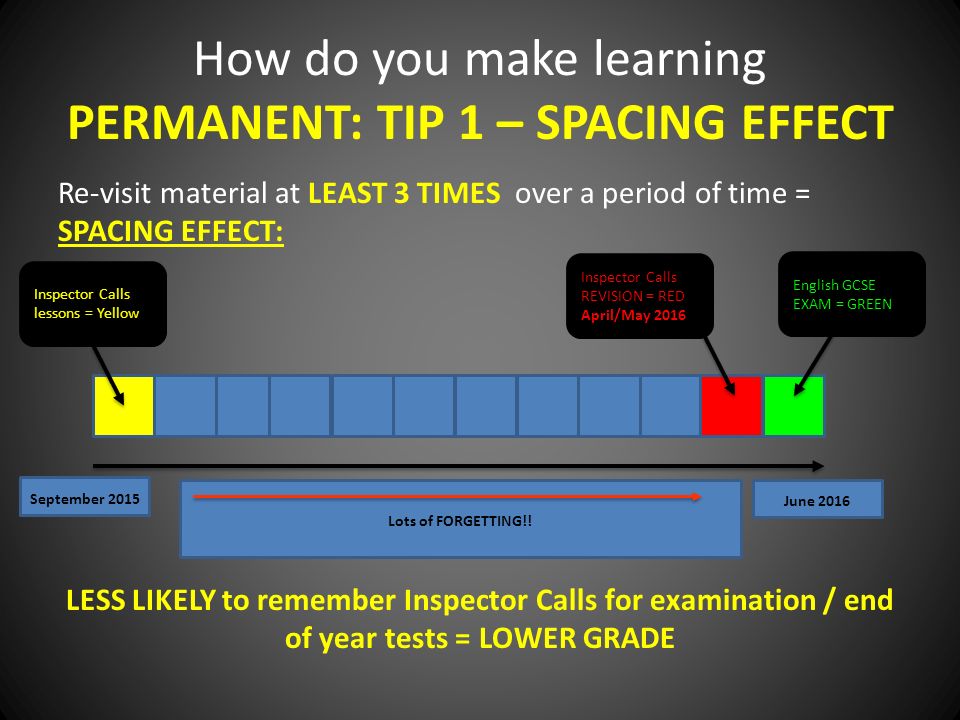 How do you make learning
PERMANENT: TIP 1 – SPACING EFFECT

Re-visit material at LEAST 3 TIMES over a period of time = SPACING EFFECT:

Inspector Calls lessons = Yellow

Inspector Calls REVISION = RED April/May 2016

English GCSE EXAM = GREEN

September 2015

Lots of FORGETTING!!

June 2016

LESS LIKELY to remember Inspector Calls for examination / end of year tests = LOWER GRADE